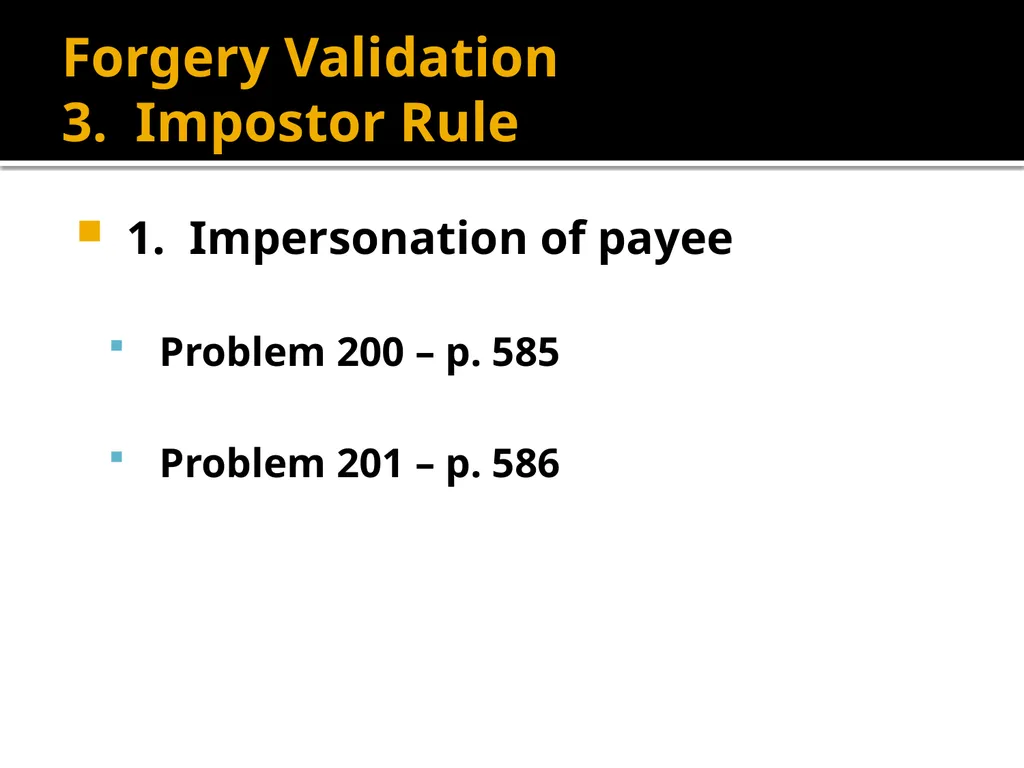 Forgery Validation
3. Impostor Rule

1. Impersonation of payee

Problem 200 – p. 585

Problem 201 – p. 586